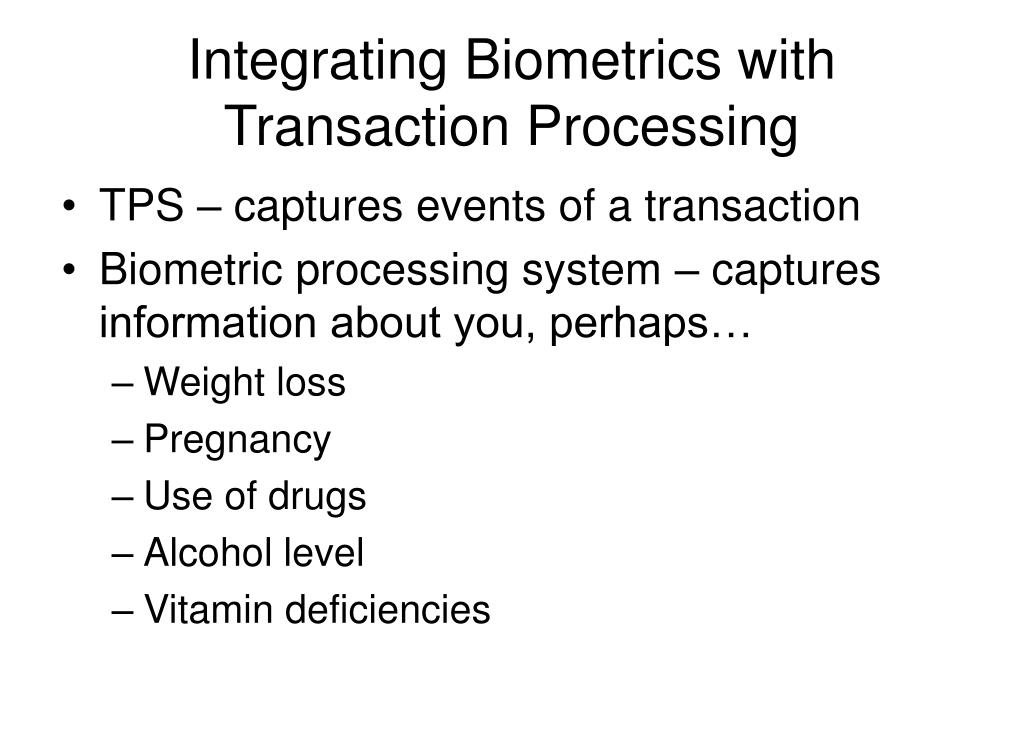 Integrating Biometrics with Transaction Processing

• TPS – captures events of a transaction
• Biometric processing system – captures information about you, perhaps…
– Weight loss
– Pregnancy
– Use of drugs
– Alcohol level
– Vitamin deficiencies